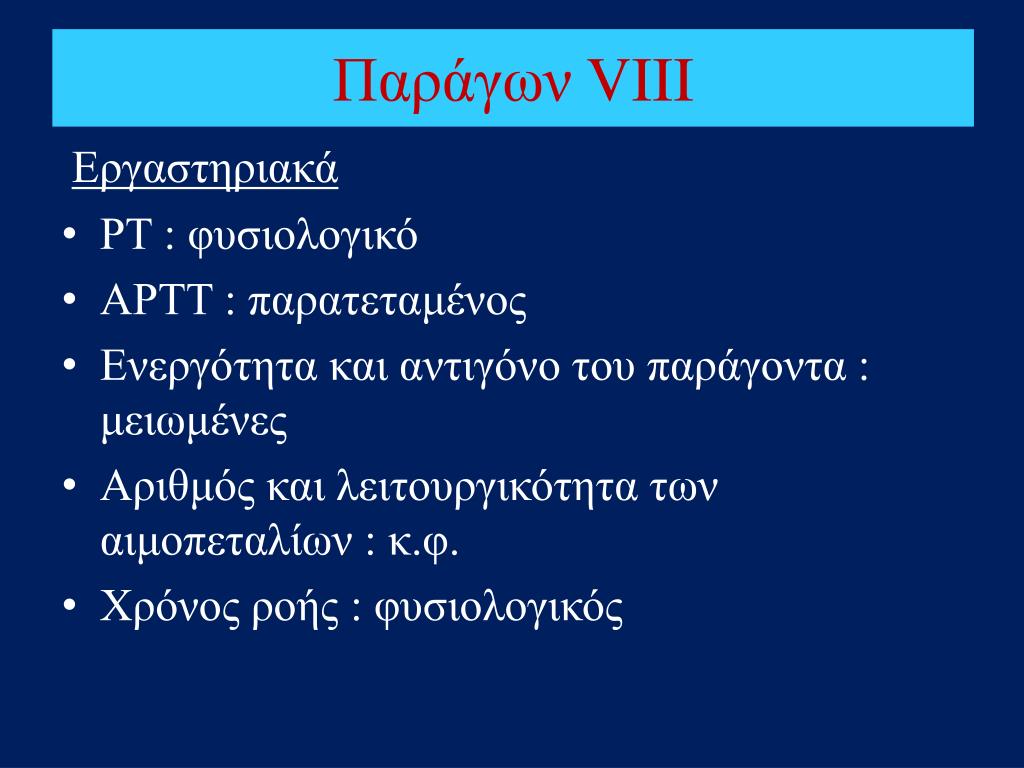 Παράγων VIII

Εργαστηριακά

• PT : φυσιολογικό
• APTT : παρατεταμένος
• Ενεργότητα και αντιγόνο του παράγοντα : μειωμένες
• Αριθμός και λειτουργικότητα των αιμοπεταλίων : κ.φ.
• Χρόνος ροής : φυσιολογικός